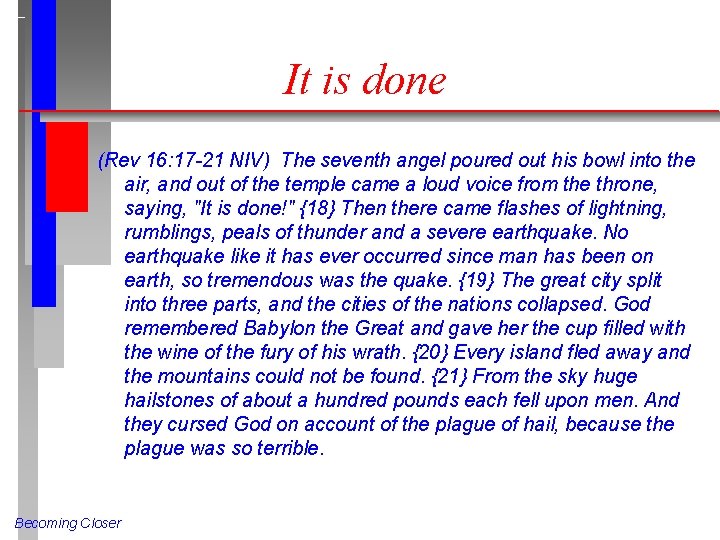 It is done

(Rev 16:17-21 NIV) The seventh angel poured out his bowl into the air, and out of the temple came a loud voice from the throne, saying, "It is done!" {18} Then there came flashes of lightning, rumblings, peals of thunder and a severe earthquake. No earthquake like it has ever occurred since man has been on earth, so tremendous was the quake. {19} The great city split into three parts, and the cities of the nations collapsed. God remembered Babylon the Great and gave her the cup filled with the wine of the fury of his wrath. {20} Every island fled away and the mountains could not be found. {21} From the sky huge hailstones of about a hundred pounds each fell upon men. And they cursed God on account of the plague of hail, because the plague was so terrible.

Becoming Closer